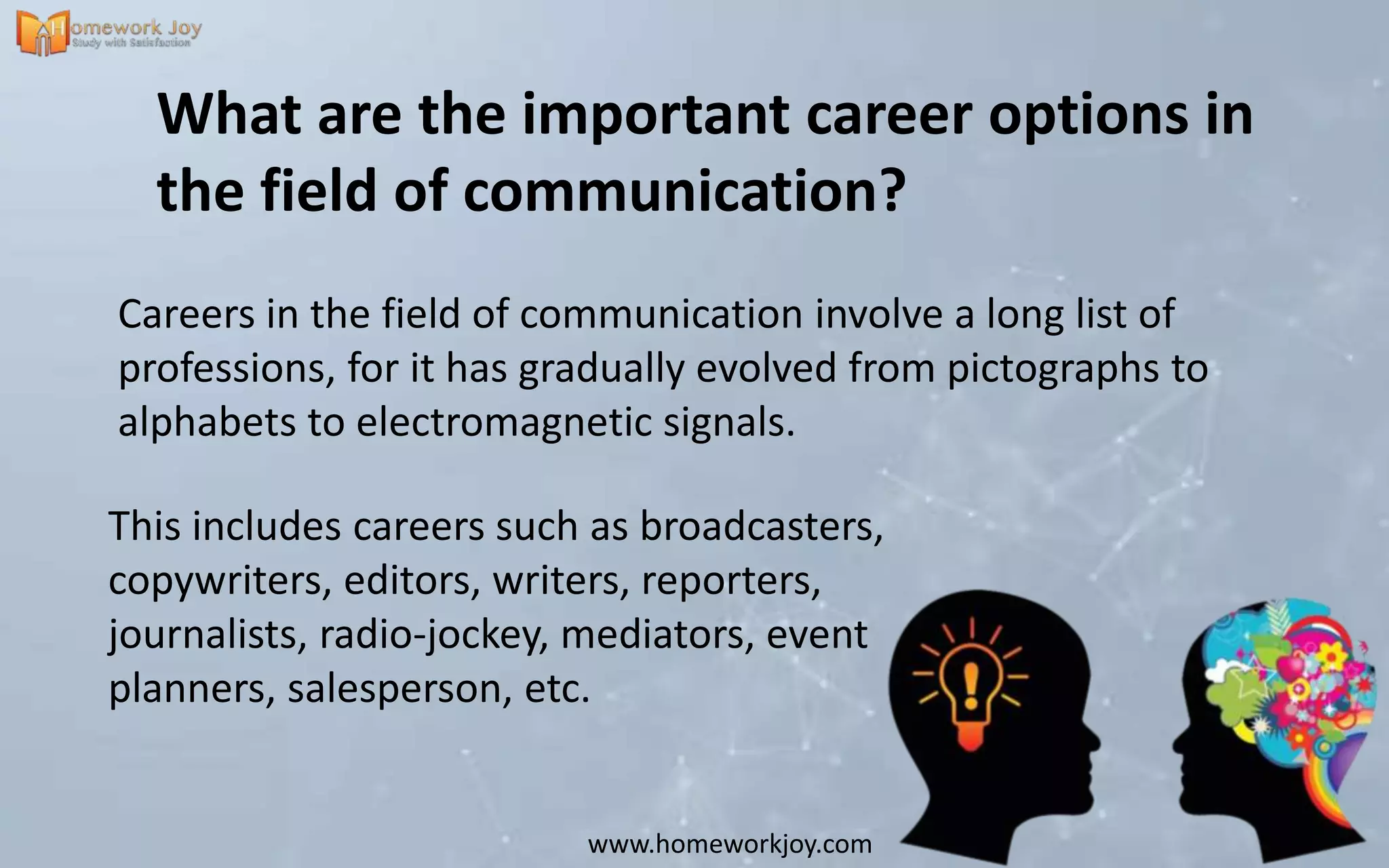 Homework Joy
Study with Satisfaction

What are the important career options in the field of communication?

Careers in the field of communication involve a long list of professions, for it has gradually evolved from pictographs to alphabets to electromagnetic signals.

This includes careers such as broadcasters, copywriters, editors, writers, reporters, journalists, radio-jockey, mediators, event planners, salesperson, etc.

www.homeworkjoy.com